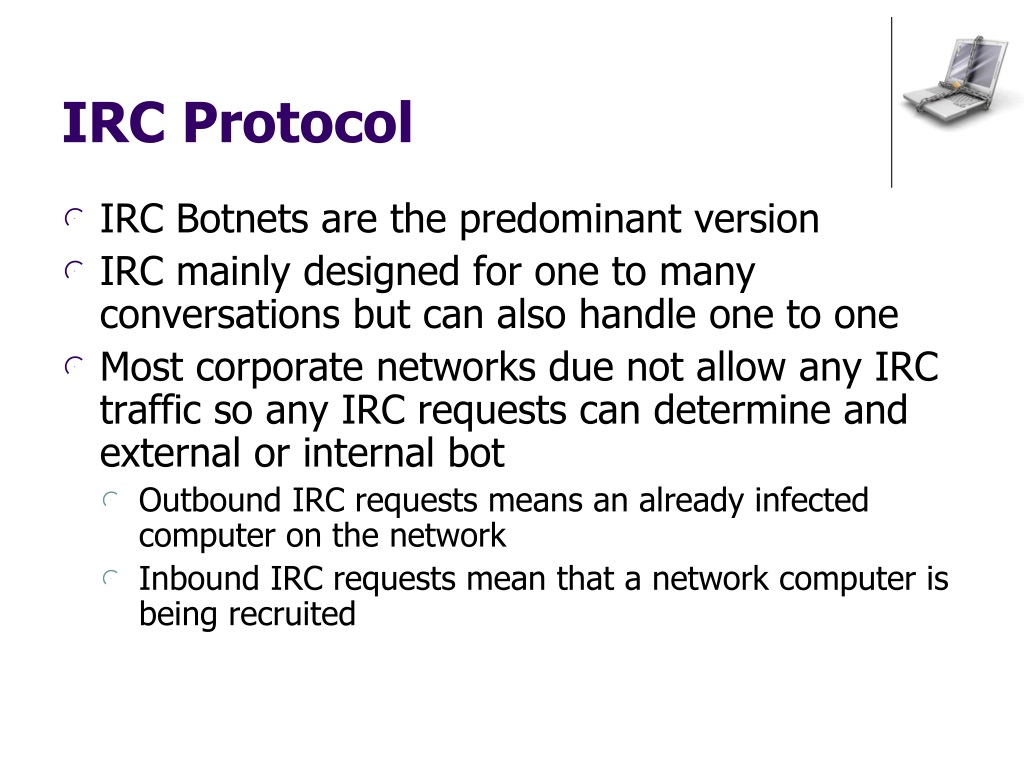 IRC Protocol

IRC Botnets are the predominant version

IRC mainly designed for one to many conversations but can also handle one to one

Most corporate networks due not allow any IRC traffic so any IRC requests can determine and external or internal bot

Outbound IRC requests means an already infected computer on the network

Inbound IRC requests mean that a network computer is being recruited